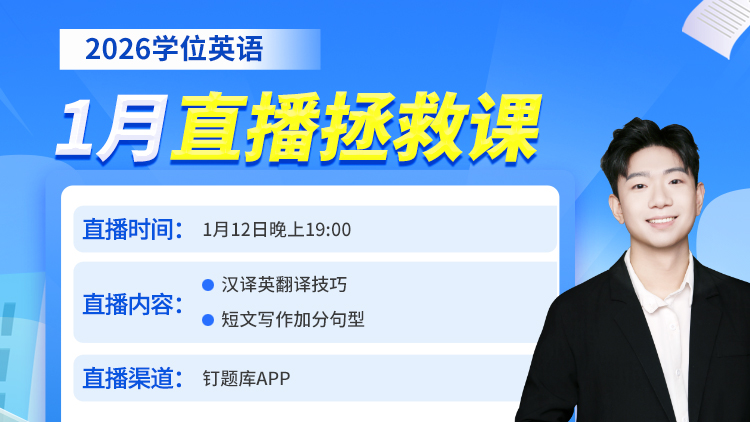 2026学位英语

1月直播拯救课

直播时间: 1月12日晚上19:00

直播内容: 汉译英翻译技巧
短文写作加分句型

直播渠道: 钉题库APP